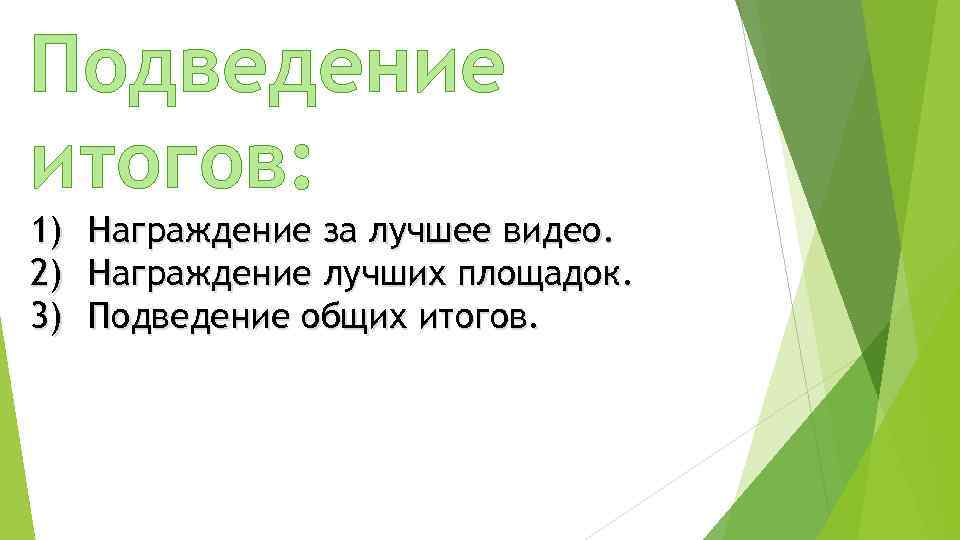 Подведение итогов:

1) Награждение за лучшее видео.
2) Награждение лучших площадок.
3) Подведение общих итогов.